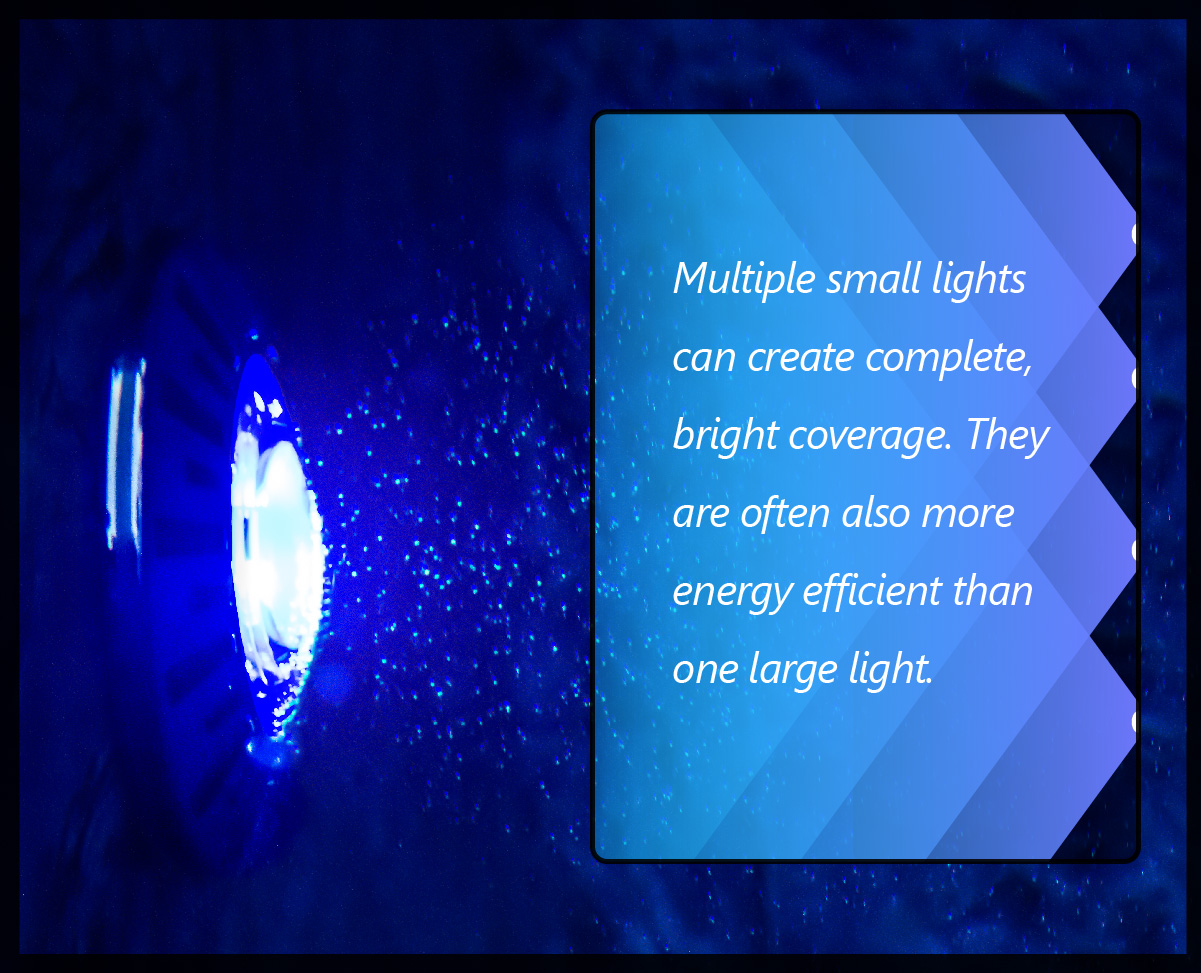 Multiple small lights can create complete, bright coverage. They are often also more energy efficient than one large light.